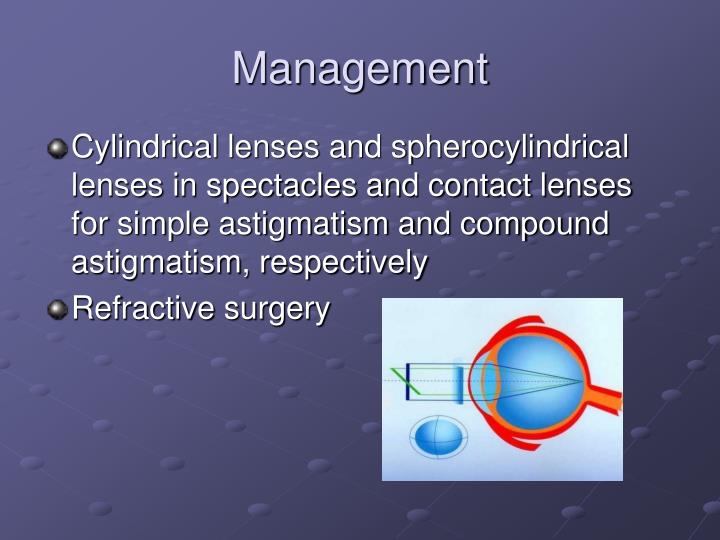 Management

Cylindrical lenses and spherocylindrical lenses in spectacles and contact lenses for simple astigmatism and compound astigmatism, respectively

Refractive surgery